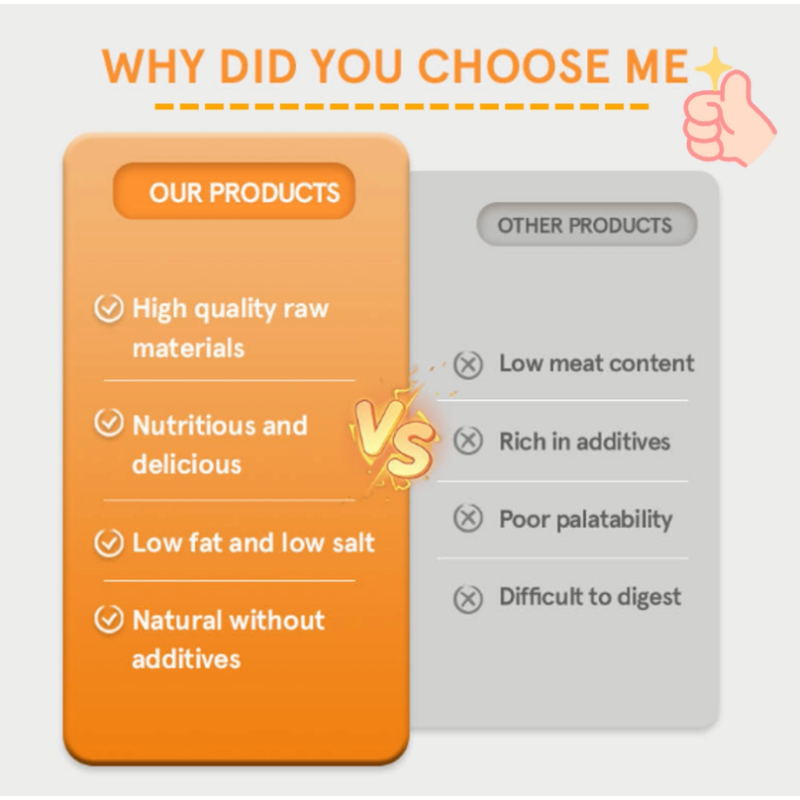 WHY DID YOU CHOOSE ME

OUR PRODUCTS

High quality raw materials

Nutritious and delicious

Low fat and low salt

Natural without additives

VS

OTHER PRODUCTS

Low meat content

Rich in additives

Poor palatability

Difficult to digest